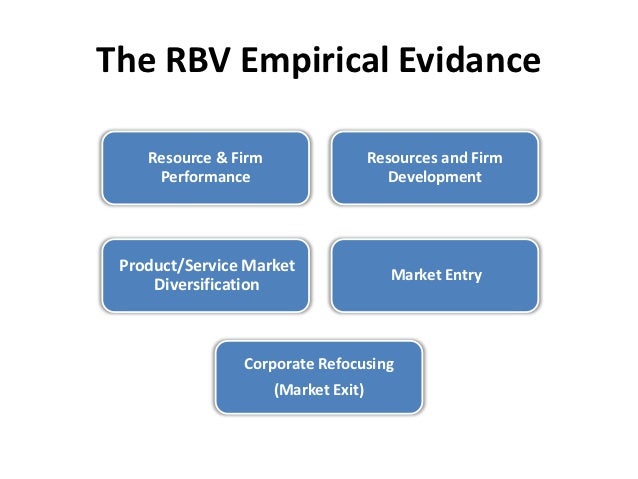 The RBV Empirical Evidance

Resource & Firm Performance

Resources and Firm Development

Product/Service Market Diversification

Market Entry

Corporate Refocusing
(Market Exit)